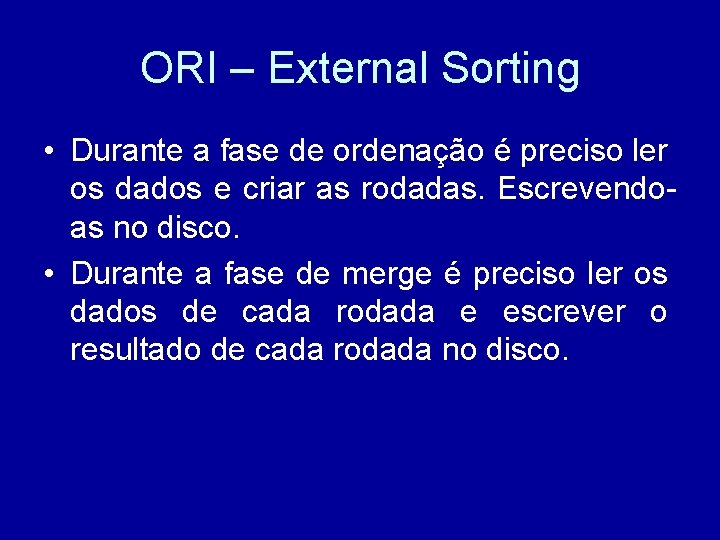 ORI – External Sorting

• Durante a fase de ordenação é preciso ler os dados e criar as rodadas. Escrevendo-as no disco.

• Durante a fase de merge é preciso ler os dados de cada rodada e escrever o resultado de cada rodada no disco.